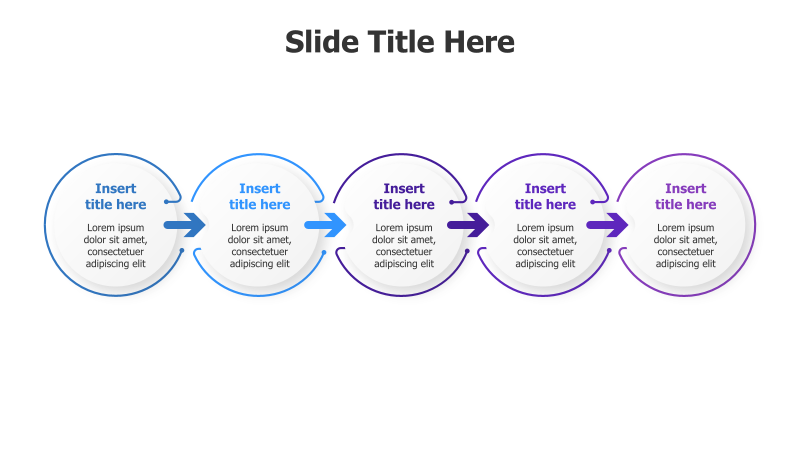 Slide Title Here

Insert title here

Lorem ipsum dolor sit amet, consectetuer adipiscing elit

Insert title here

Lorem ipsum dolor sit amet, consectetuer adipiscing elit

Insert title here

Lorem ipsum dolor sit amet, consectetuer adipiscing elit

Insert title here

Lorem ipsum dolor sit amet, consectetuer adipiscing elit

Insert title here

Lorem ipsum dolor sit amet, consectetuer adipiscing elit